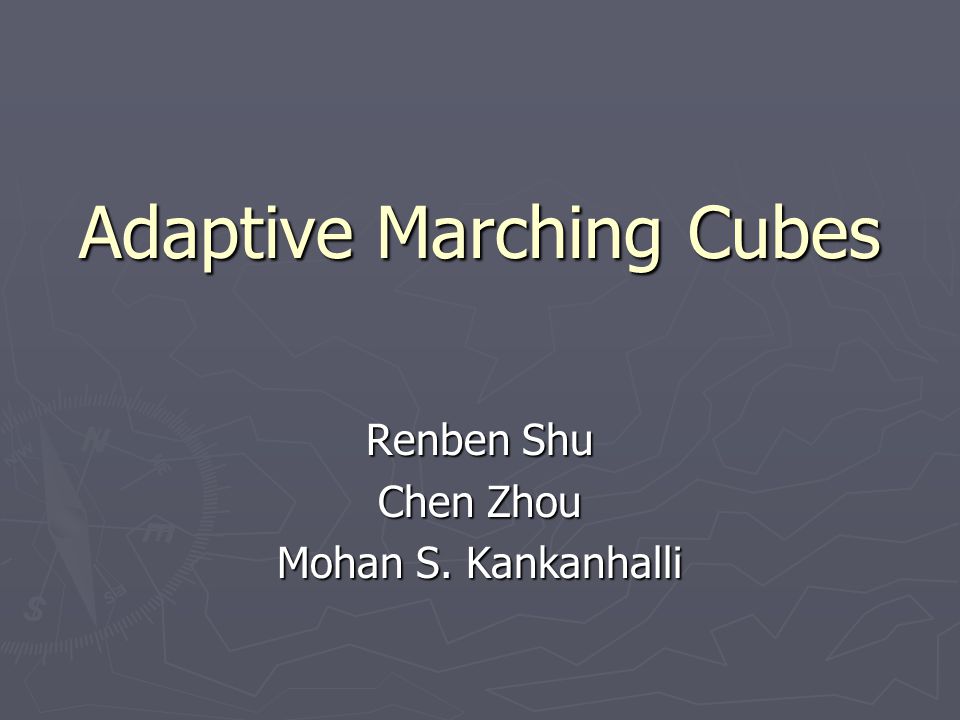 Adaptive Marching Cubes

Renben Shu
Chen Zhou
Mohan S. Kankanhalli